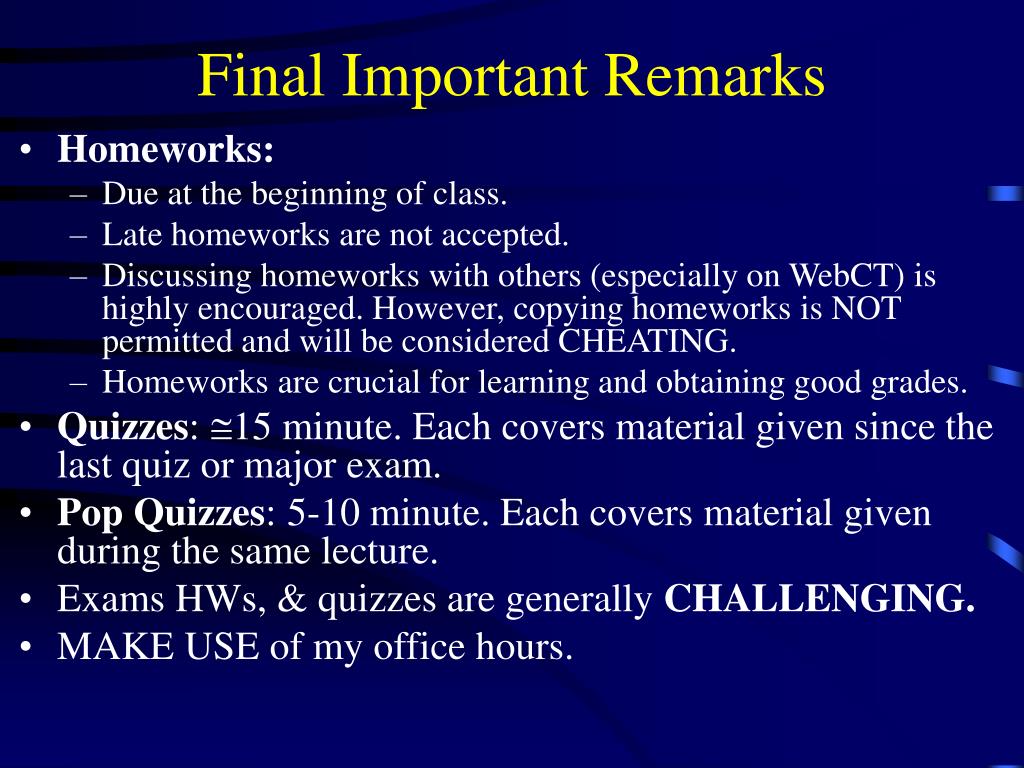 Final Important Remarks

• Homeworks:
– Due at the beginning of class.
– Late homeworks are not accepted.
– Discussing homeworks with others (especially on WebCT) is highly encouraged. However, copying homeworks is NOT permitted and will be considered CHEATING.
– Homeworks are crucial for learning and obtaining good grades.
• Quizzes: $\cong$15 minute. Each covers material given since the last quiz or major exam.
• Pop Quizzes: 5-10 minute. Each covers material given during the same lecture.
• Exams HWs, & quizzes are generally CHALLENGING.
• MAKE USE of my office hours.